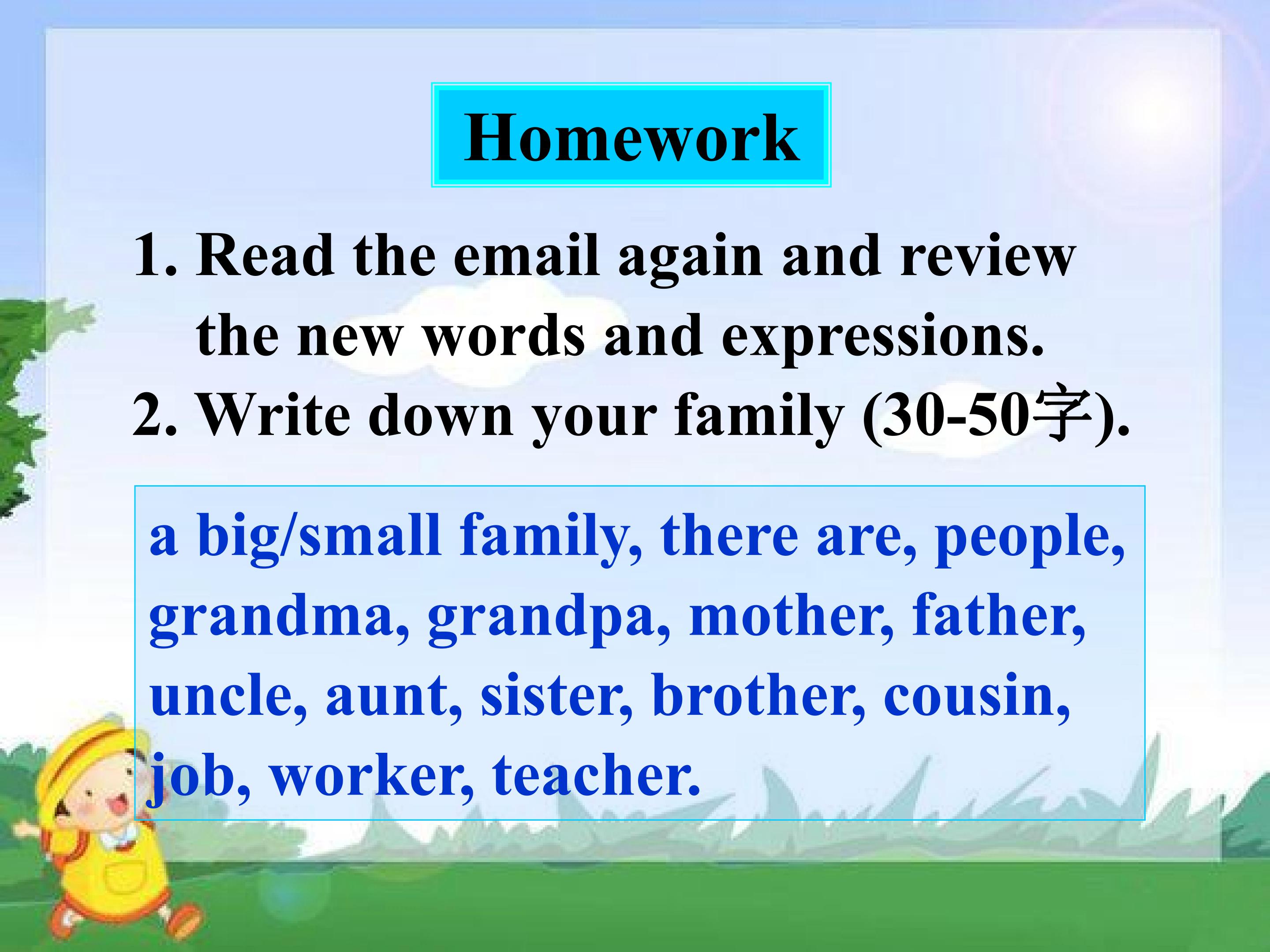 Homework

1. Read the email again and review the new words and expressions.

2. Write down your family (30-50字).

a big/small family, there are, people, grandma, grandpa, mother, father, uncle, aunt, sister, brother, cousin, job, worker, teacher.